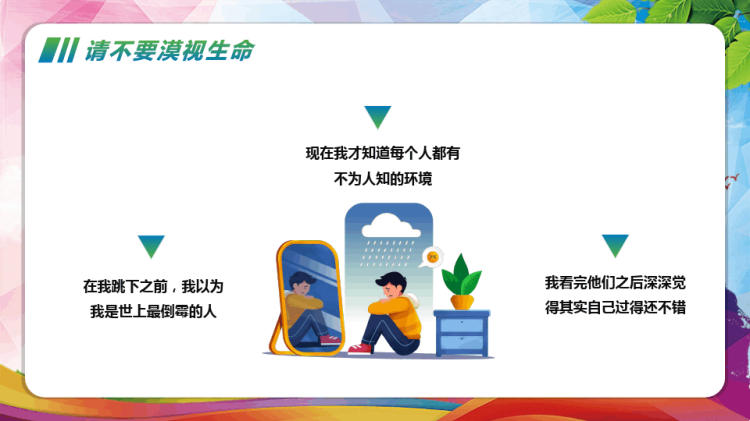 请不要漠视生命

现在我才知道每个人都有不为人知的环境

在我跳下之前，我以为我是世上最倒霉的人

我看完他们之后深深觉得其实自己过得还不错